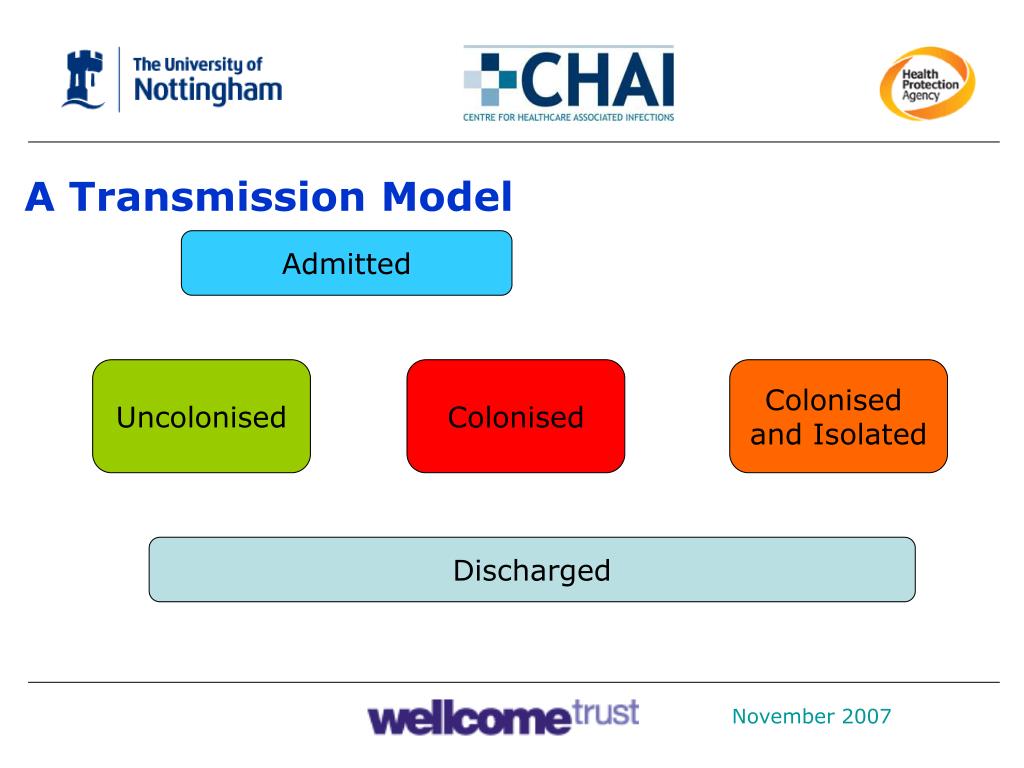 The University of Nottingham

CHAI
CENTRE FOR HEALTHCARE ASSOCIATED INFECTIONS

Health Protection Agency

A Transmission Model

Admitted

Uncolonised

Colonised

Colonised and Isolated

Discharged

wellcome trust

November 2007